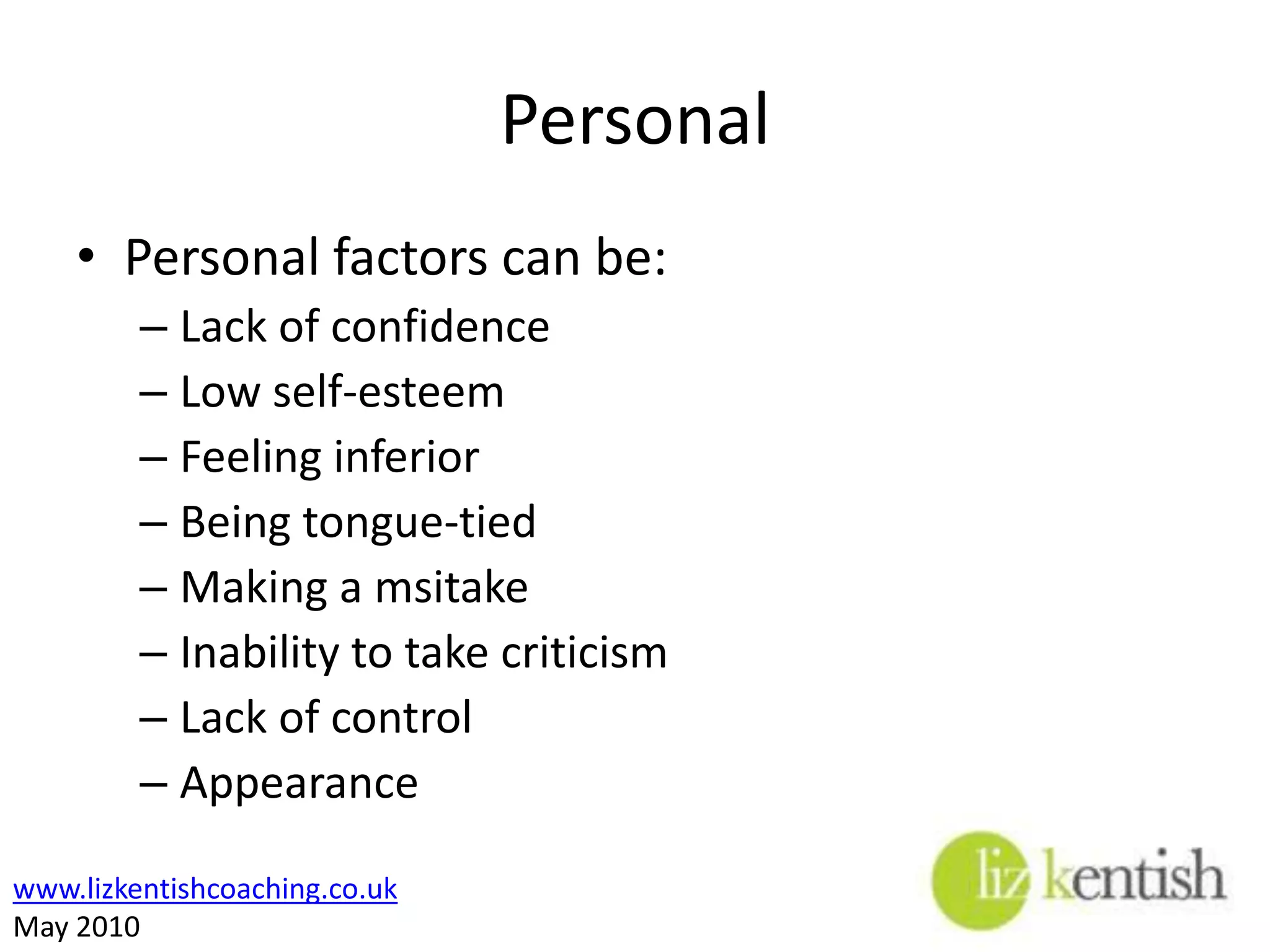 Personal

• Personal factors can be:
  – Lack of confidence
  – Low self-esteem
  – Feeling inferior
  – Being tongue-tied
  – Making a msitake
  – Inability to take criticism
  – Lack of control
  – Appearance

www.lizkentishcoaching.co.uk
May 2010

liz kentish